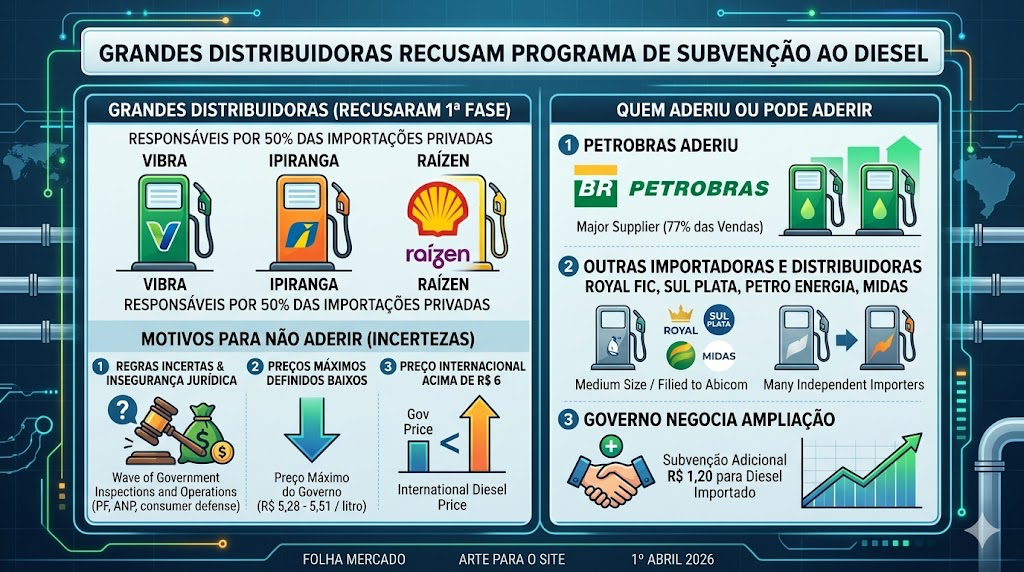 GRANDES DISTRIBUIDORAS RECUSAM PROGRAMA DE SUBVENÇÃO AO DIESEL

GRANDES DISTRIBUIDORAS (RECUSARAM 1ª FASE)

RESPONSÁVEIS POR 50% DAS IMPORTAÇÕES PRIVADAS

VIBRA IPIRANGA RAÍZEN

raízen

VIBRA IPIRANGA RAÍZEN

RESPONSÁVEIS POR 50% DAS IMPORTAÇÕES PRIVADAS

MOTIVOS PARA NÃO ADERIR (INCERTEZAS)

1 REGRAS INCERTAS & INSEGURANÇA JURÍDICA

Wave of Government Inspections and Operations (PF, ANP, consumer defense)

2 PREÇOS MÁXIMOS DEFINIDOS BAIXOS

Preço Máximo do Governo (R$ 5,28 - 5,51 / litro)

3 PREÇO INTERNACIONAL ACIMA DE R$ 6

Gov Price <

International Diesel Price

QUEM ADERIU OU PODE ADERIR

1 PETROBRAS ADERIU

BR PETROBRAS

Major Supplier (77% das Vendas)

2 OUTRAS IMPORTADORAS E DISTRIBUIDORAS ROYAL FIC, SUL PLATA, PETRO ENERGIA, MIDAS

ROYAL SUL PLATA MIDAS

Medium Size / Filied to Abicom

Many Independent Importers

3 GOVERNO NEGOCIA AMPLIAÇÃO

Subvenção Adicional R$ 1,20 para Diesel Importado

FOLHA MERCADO ARTE PARA O SITE 1º ABRIL 2026